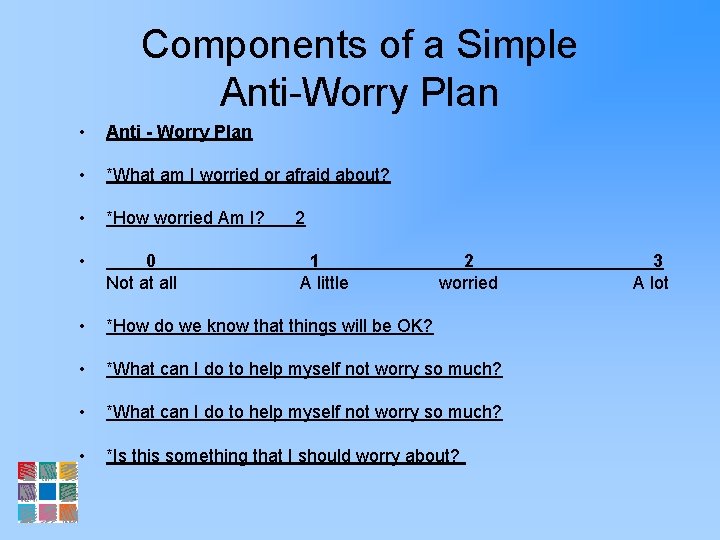 Components of a Simple Anti-Worry Plan

• Anti - Worry Plan

• *What am I worried or afraid about?

• *How worried Am I? 2

• 0 1 2 3
Not at all A little worried A lot

• *How do we know that things will be OK?

• *What can I do to help myself not worry so much?

• *What can I do to help myself not worry so much?

• *Is this something that I should worry about?